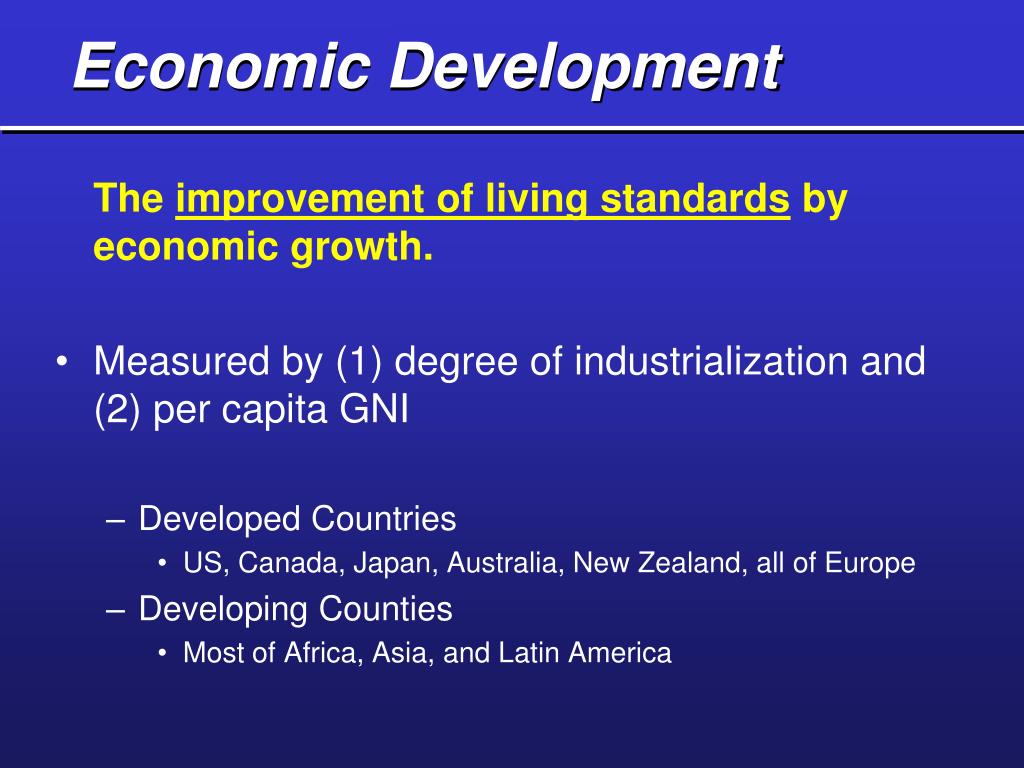 Economic Development

The improvement of living standards by economic growth.

• Measured by (1) degree of industrialization and (2) per capita GNI

– Developed Countries
• US, Canada, Japan, Australia, New Zealand, all of Europe
– Developing Counties
• Most of Africa, Asia, and Latin America